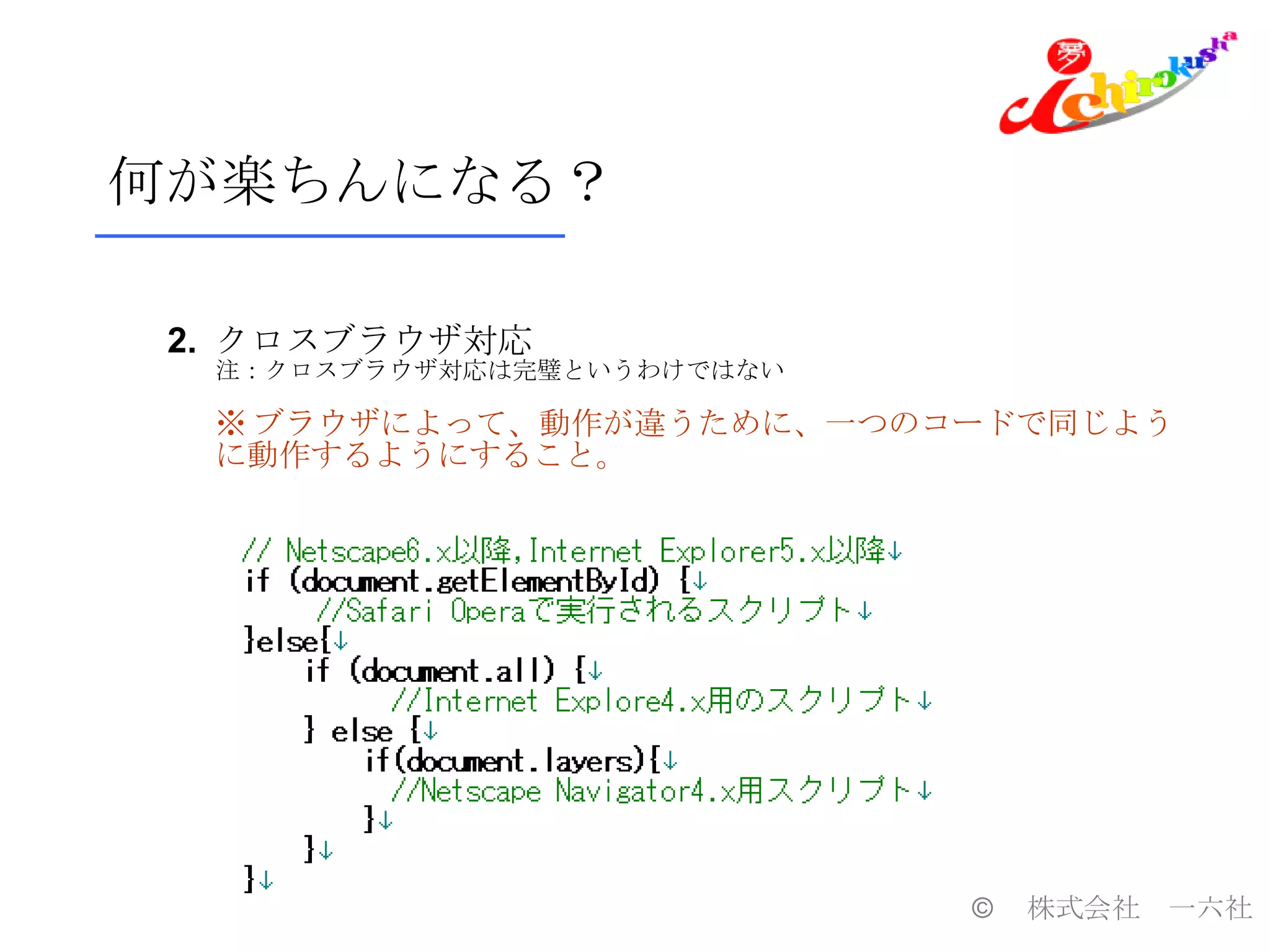 夢 ichirokusha

何が楽ちんになる？

2. クロスブラウザ対応
注：クロスブラウザ対応は完璧というわけではない

※ブラウザによって、動作が違うために、一つのコードで同じように動作するようにすること。

// Netscape6.x以降,Internet Explorer5.x以降↓
if (document.getElementById) {↓
//Safari Operaで実行されるスクリプト↓
}else{↓
if (document.all) {↓
//Internet Explore4.x用のスクリプト↓
} else {↓
if(document.layers){↓
//Netscape Navigator4.x用スクリプト↓
}↓
}↓
}↓

© 株式会社 一六社